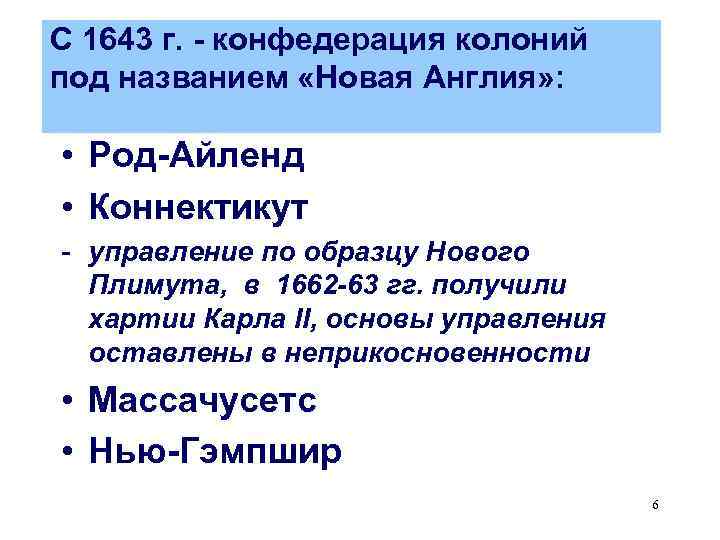 С 1643 г. - конфедерация колоний под названием «Новая Англия»:

• Род-Айленд
• Коннектикут
- управление по образцу Нового Плимута, в 1662-63 гг. получили хартии Карла II, основы управления оставлены в неприкосновенности
• Массачусетс
• Нью-Гэмпшир

6